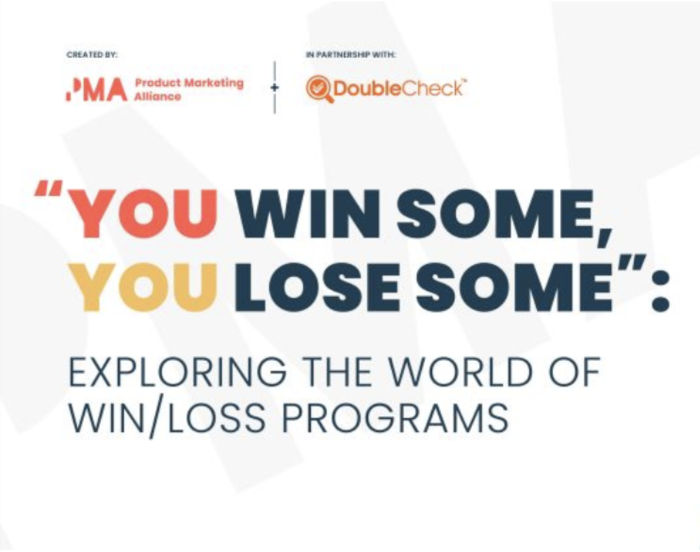 CREATED BY:

PMA Product Marketing Alliance

+

IN PARTNERSHIP WITH:

DoubleCheck™

"YOU WIN SOME, YOU LOSE SOME":

EXPLORING THE WORLD OF WIN/LOSS PROGRAMS